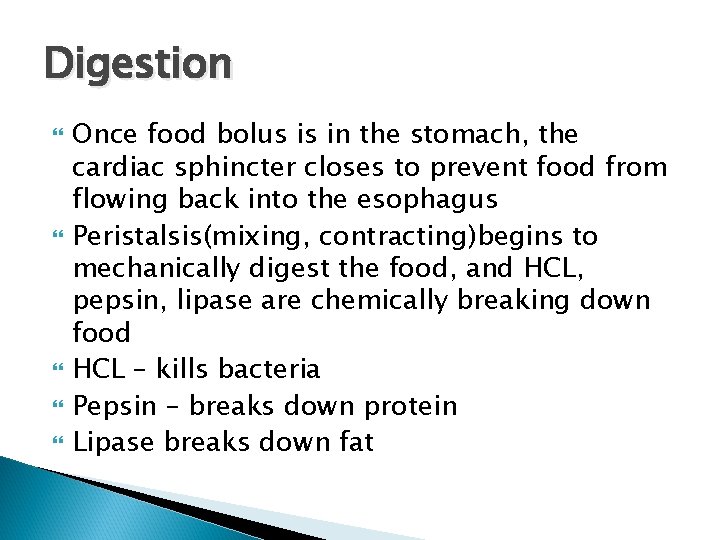 Digestion

Once food bolus is in the stomach, the cardiac sphincter closes to prevent food from flowing back into the esophagus

Peristalsis(mixing, contracting)begins to mechanically digest the food, and HCL, pepsin, lipase are chemically breaking down food

HCL – kills bacteria

Pepsin – breaks down protein

Lipase breaks down fat